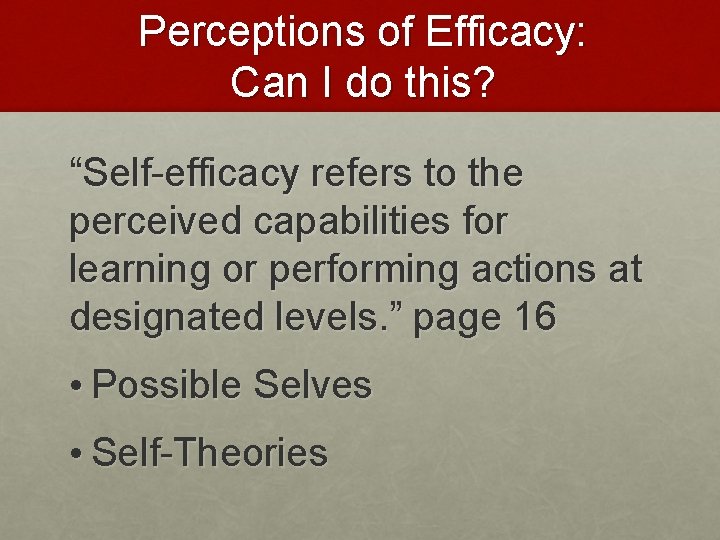 Perceptions of Efficacy: Can I do this?

“Self-efficacy refers to the perceived capabilities for learning or performing actions at designated levels.” page 16

• Possible Selves

• Self-Theories